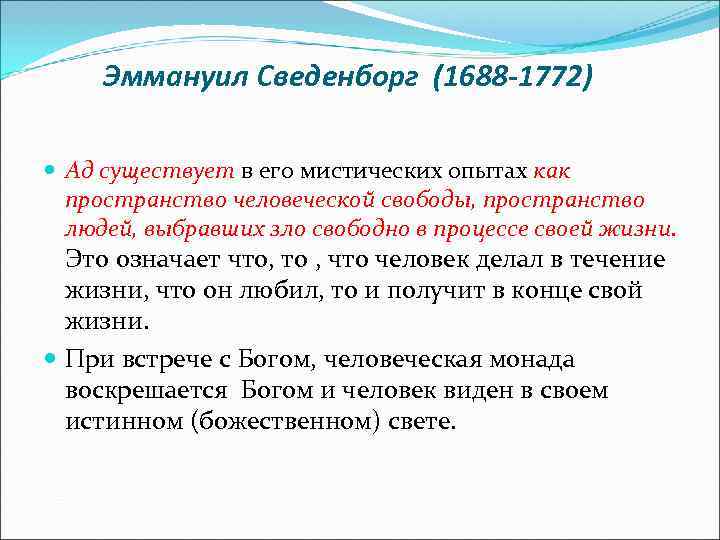 Эммануил Сведенборг (1688-1772)

Ад существует в его мистических опытах как пространство человеческой свободы, пространство людей, выбравших зло свободно в процессе своей жизни. Это означает что, то , что человек делал в течение жизни, что он любил, то и получит в конце свой жизни.

При встрече с Богом, человеческая монада воскрешается Богом и человек виден в своем истинном (божественном) свете.